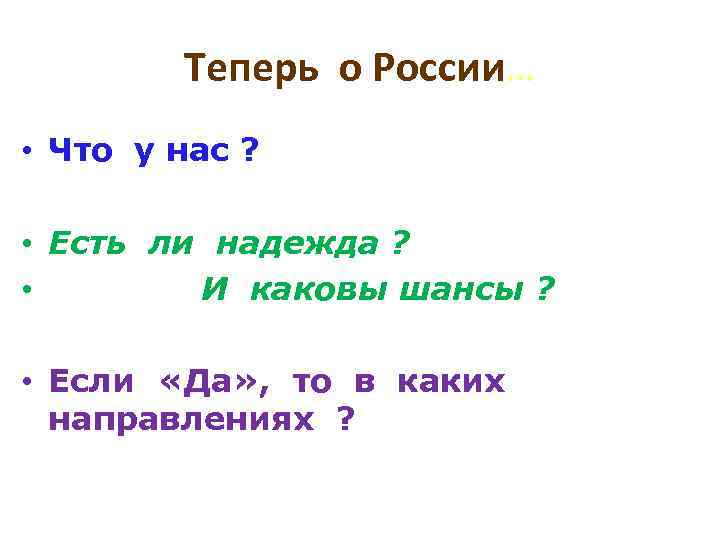 Теперь о России…

• Что у нас ?

• Есть ли надежда ?
• И каковы шансы ?

• Если «Да», то в каких направлениях ?